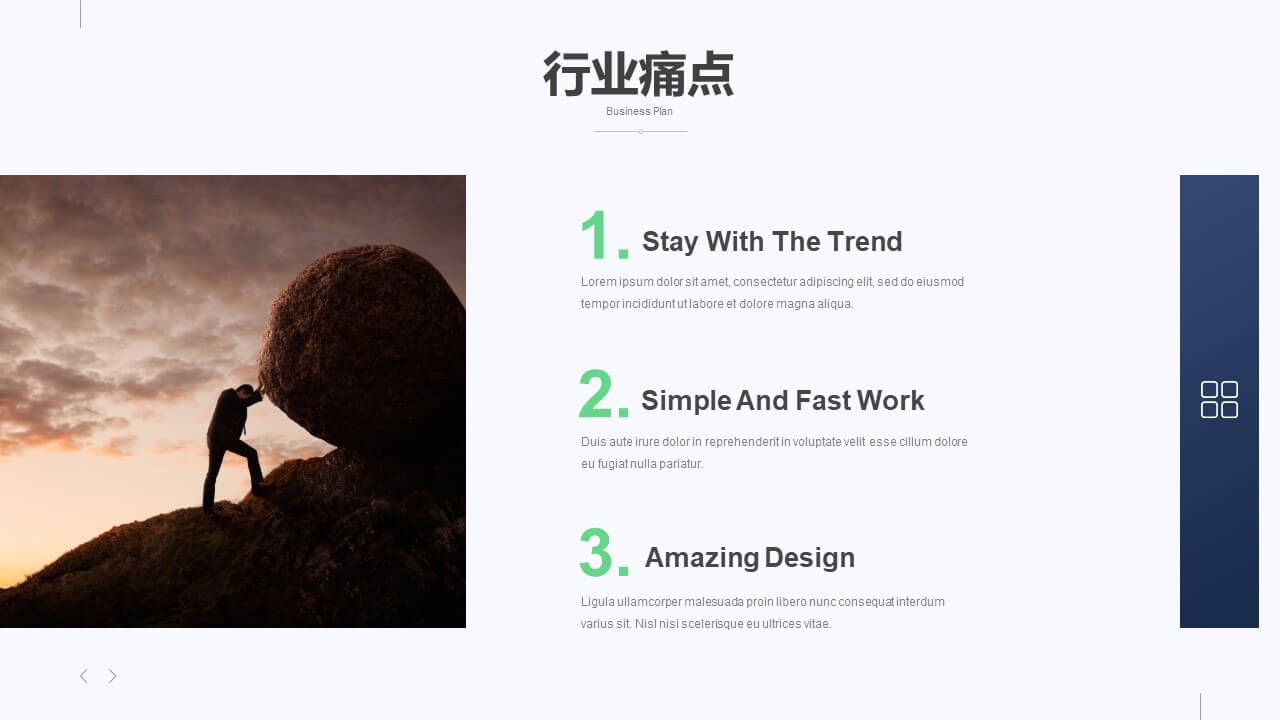 行业痛点
Business Plan

1. Stay With The Trend
Lorem ipsum dolor sit amet, consectetur adipiscing elit, sed do eiusmod tempor incididunt ut labore et dolore magna aliqua.

2. Simple And Fast Work
Duis aute irure dolor in reprehenderit in voluptate velit esse cillum dolore eu fugiat nulla pariatur.

3. Amazing Design
Ligula ullamcorper malesuada proin libero nunc consequat interdum varius sit. Nisl nisi scelerisque eu ultrices vitae.